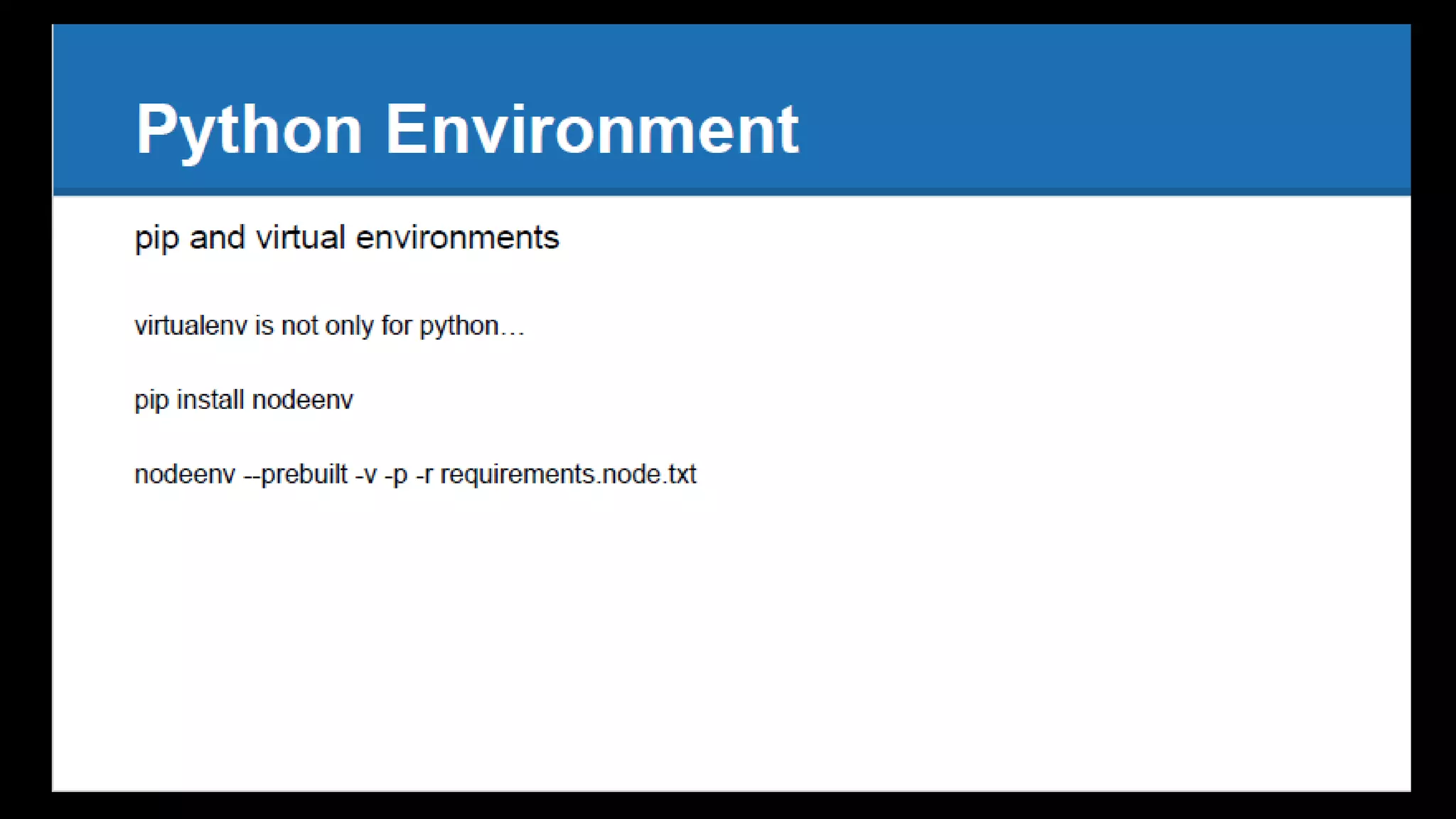 Python Environment

pip and virtual environments

virtualenv is not only for python…

pip install nodeenv

nodeenv --prebuilt -v -p -r requirements.node.txt